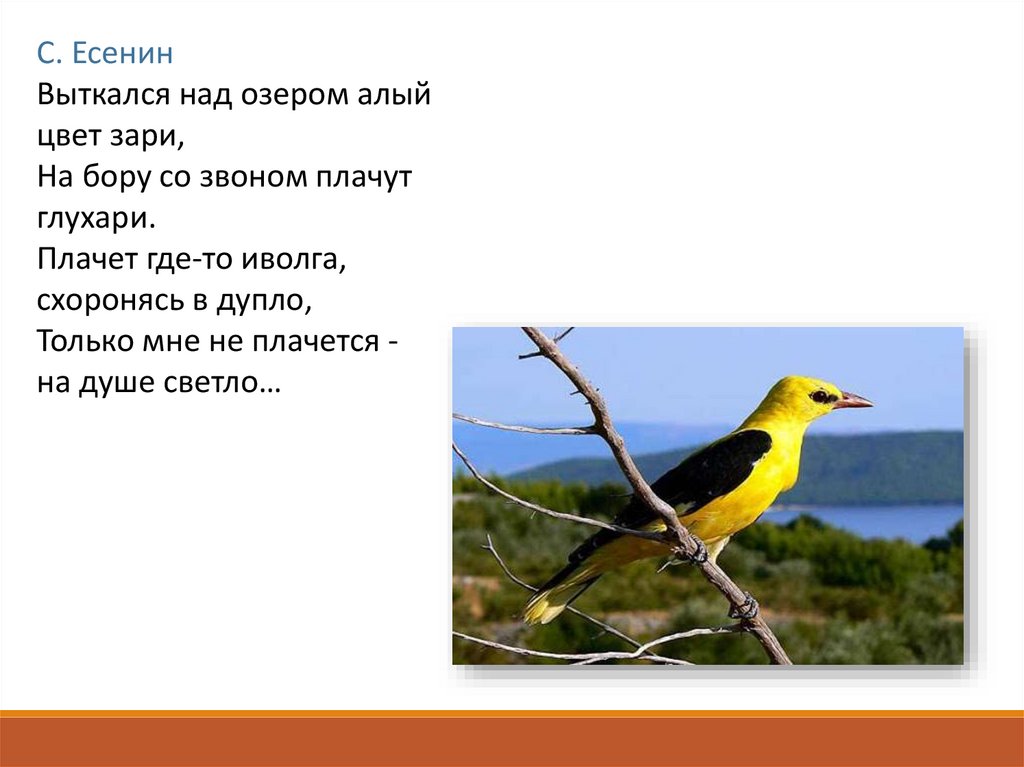 С. Есенин
Выткался над озером алый цвет зари,
На бору со звоном плачут глухари.
Плачет где-то иволга, схоронясь в дупло,
Только мне не плачется - на душе светло…